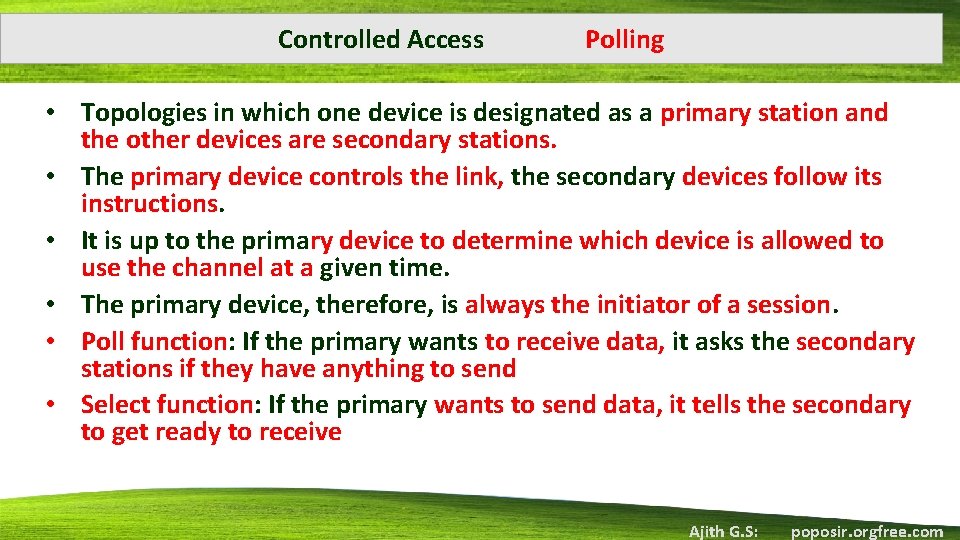 Controlled Access Polling

• Topologies in which one device is designated as a primary station and the other devices are secondary stations.
• The primary device controls the link, the secondary devices follow its instructions.
• It is up to the primary device to determine which device is allowed to use the channel at a given time.
• The primary device, therefore, is always the initiator of a session.
• Poll function: If the primary wants to receive data, it asks the secondary stations if they have anything to send
• Select function: If the primary wants to send data, it tells the secondary to get ready to receive

Ajith G.S: poposir.orgfree.com